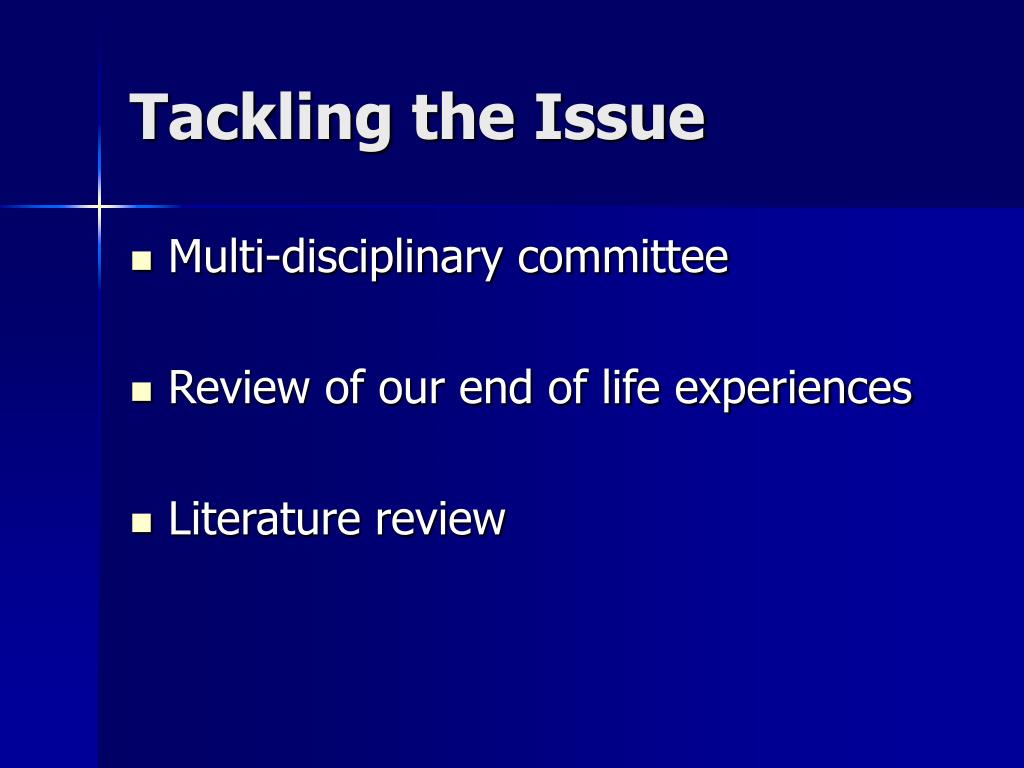 Tackling the Issue

- Multi-disciplinary committee

- Review of our end of life experiences

- Literature review